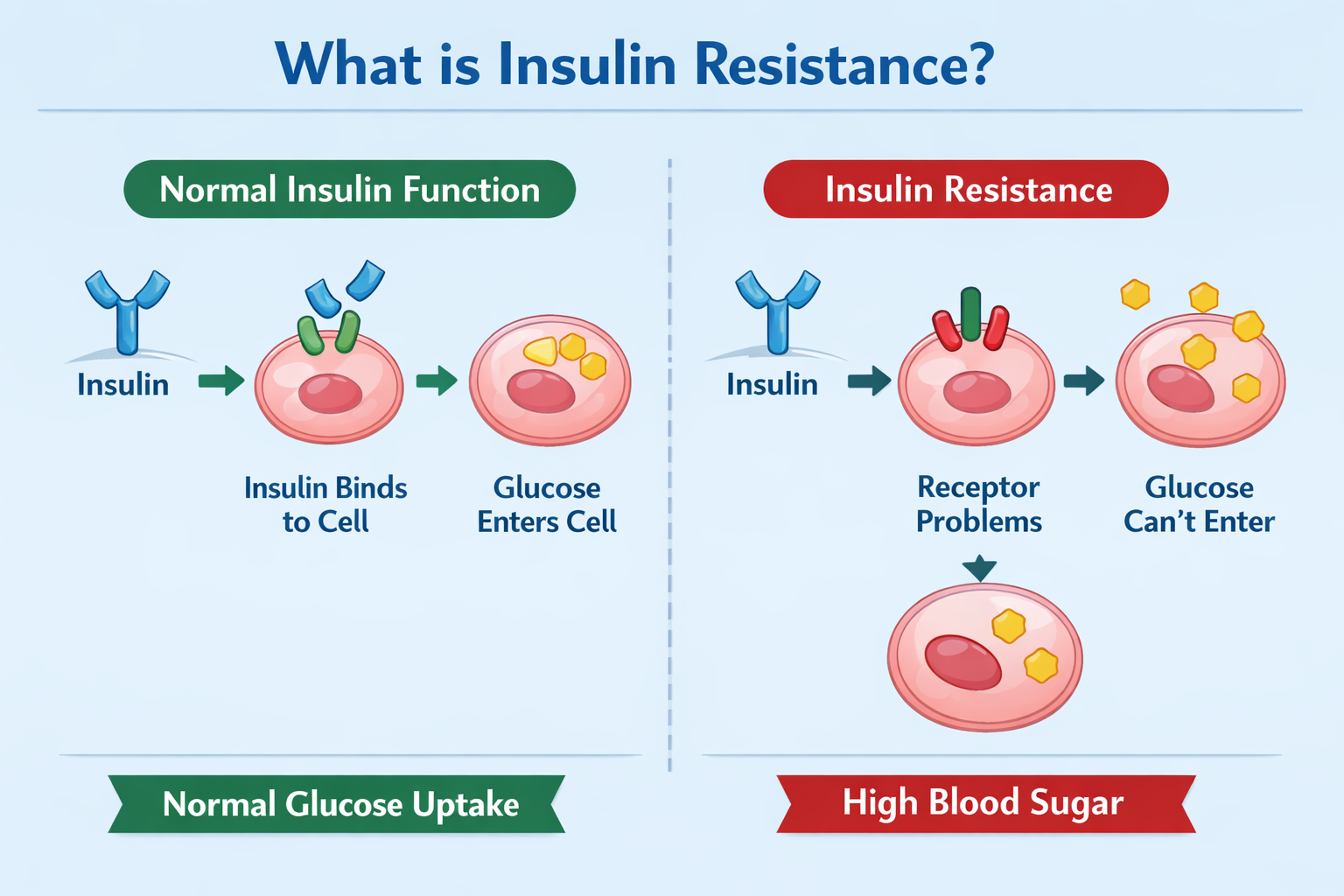 What is Insulin Resistance?

Normal Insulin Function

Insulin

Insulin Binds to Cell

Glucose Enters Cell

Normal Glucose Uptake

Insulin Resistance

Insulin

Receptor Problems

Glucose Can't Enter

High Blood Sugar